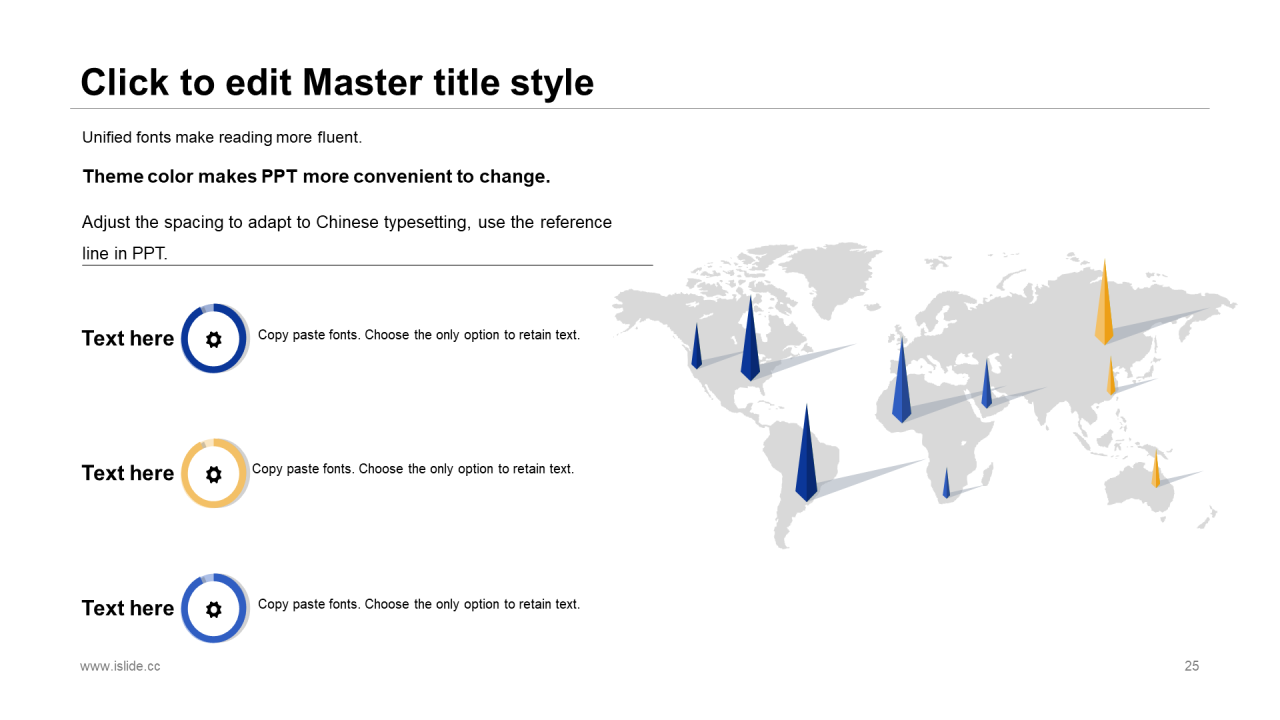 Click to edit Master title style

Unified fonts make reading more fluent.

Theme color makes PPT more convenient to change.

Adjust the spacing to adapt to Chinese typesetting, use the reference line in PPT.

Text here

Copy paste fonts. Choose the only option to retain text.

Text here

Copy paste fonts. Choose the only option to retain text.

Text here

Copy paste fonts. Choose the only option to retain text.

www.islide.cc

25